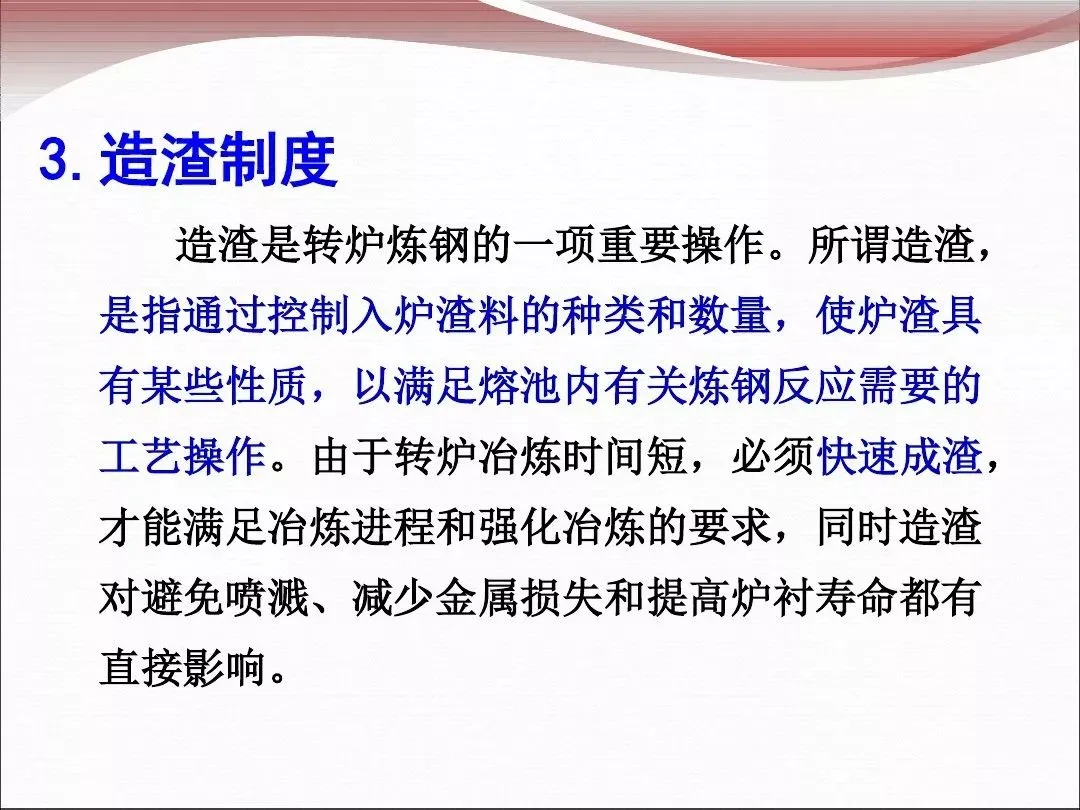 3. 造渣制度

造渣是转炉炼钢的一项重要操作。所谓造渣，是指通过控制入炉渣料的种类和数量，使炉渣具有某些性质，以满足熔池内有关炼钢反应需要的工艺操作。由于转炉冶炼时间短，必须快速成渣，才能满足冶炼进程和强化冶炼的要求，同时造渣对避免喷溅、减少金属损失和提高炉衬寿命都有直接影响。